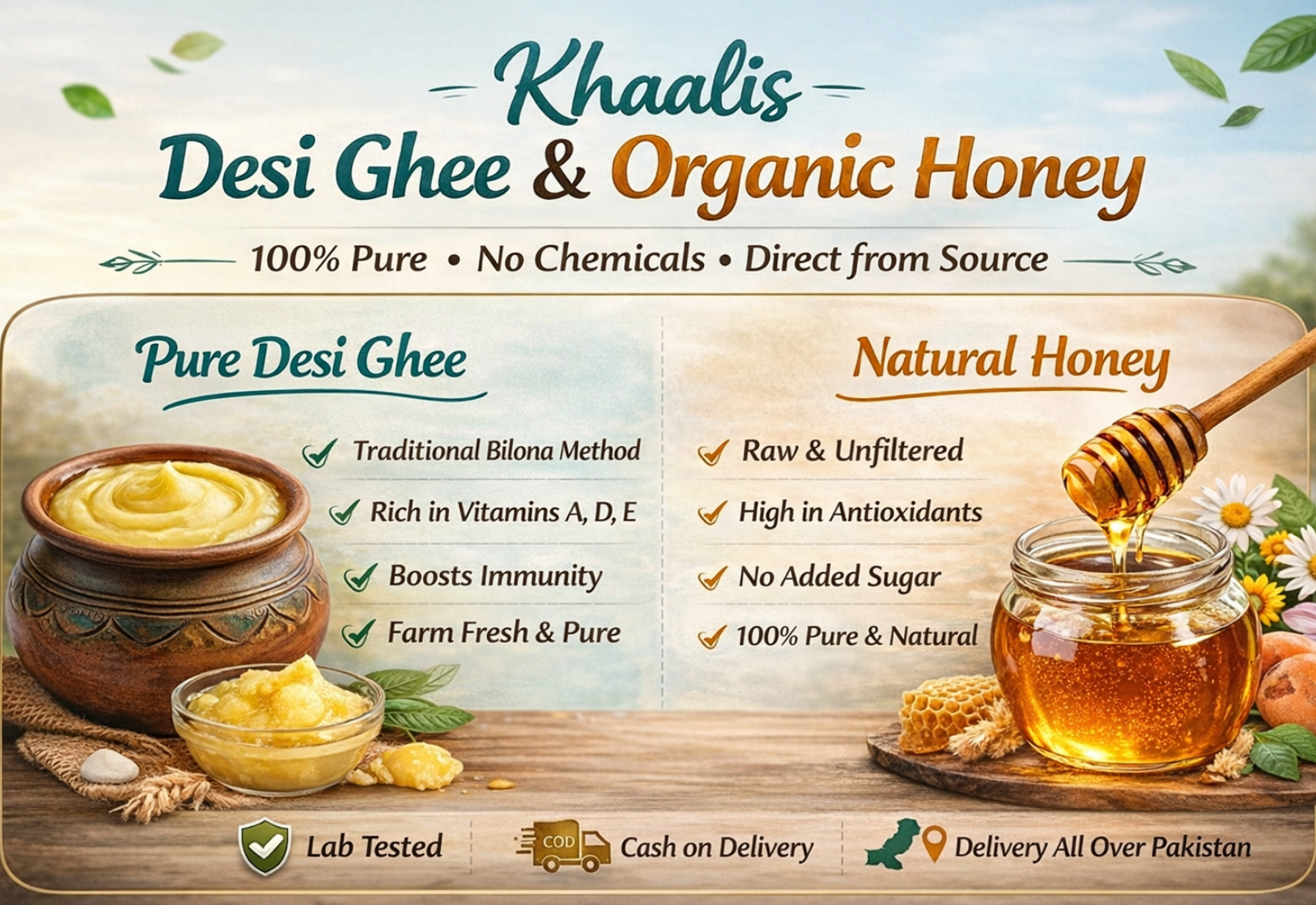 Khaalis
Desi Ghee & Organic Honey

100% Pure • No Chemicals • Direct from Source

Pure Desi Ghee

Traditional Bilona Method
Rich in Vitamins A, D, E
Boosts Immunity
Farm Fresh & Pure

Natural Honey

Raw & Unfiltered
High in Antioxidants
No Added Sugar
100% Pure & Natural

Lab Tested
COD
Cash on Delivery
Delivery All Over Pakistan